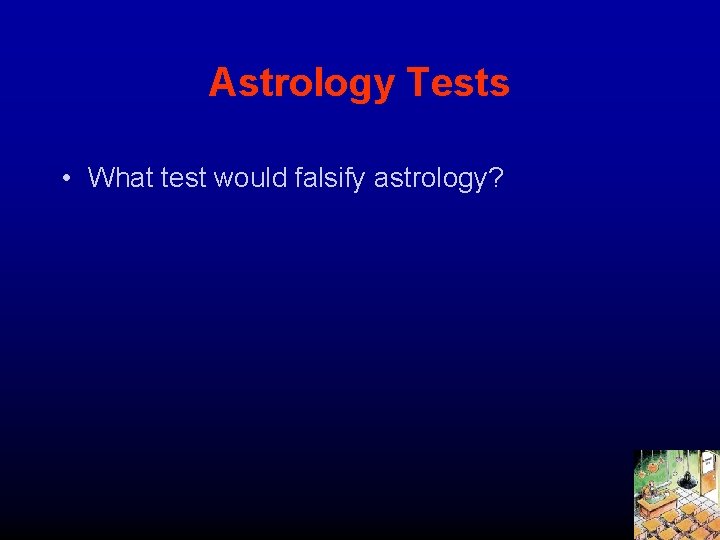 Astrology Tests

• What test would falsify astrology?